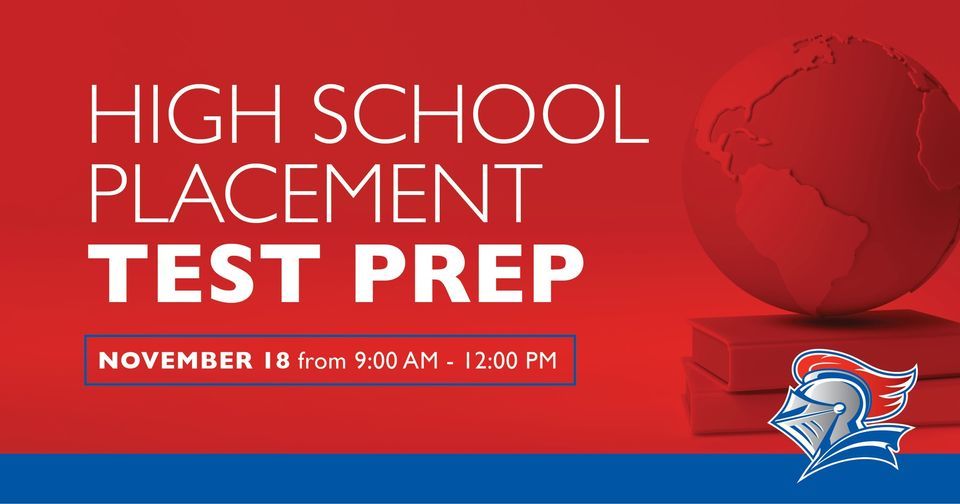 HIGH SCHOOL PLACEMENT
TEST PREP

NOVEMBER 18 from 9:00 AM - 12:00 PM